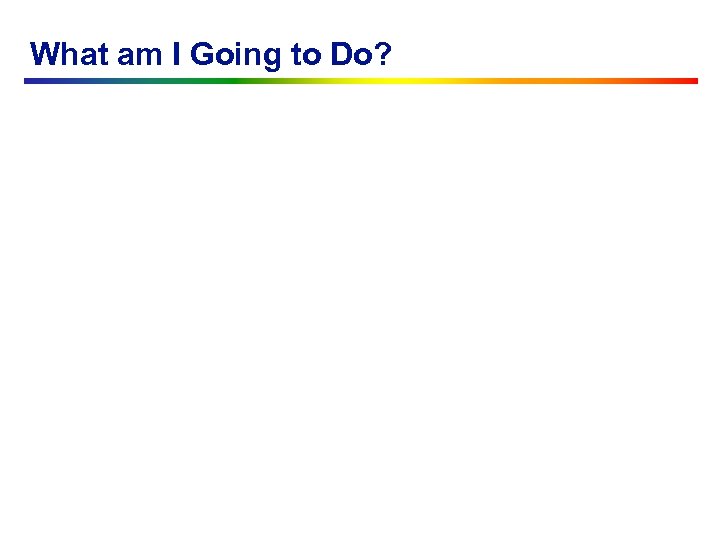 What am I Going to Do?